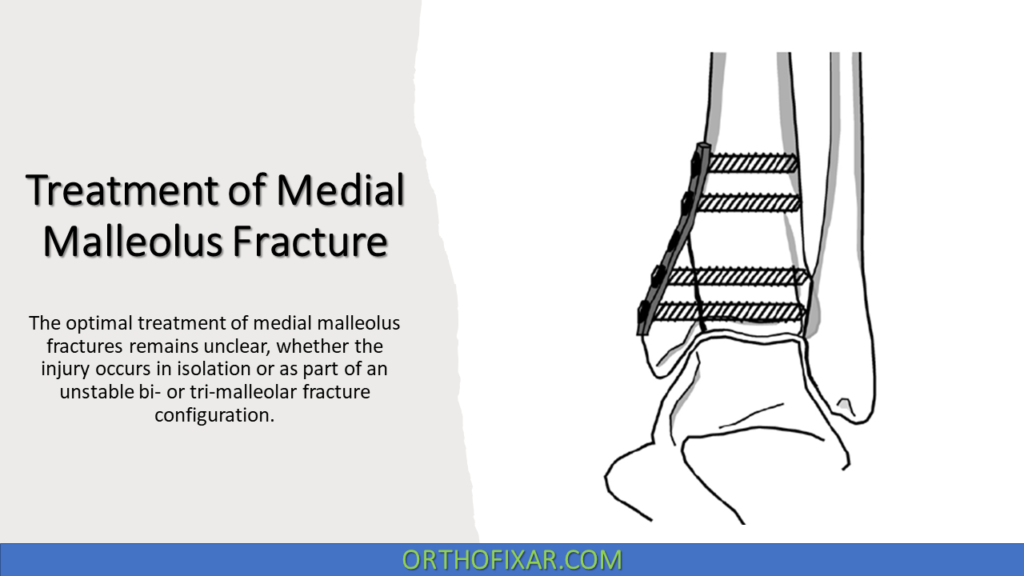 Treatment of Medial Malleolus Fracture

The optimal treatment of medial malleolus fractures remains unclear, whether the injury occurs in isolation or as part of an unstable bi- or tri-malleolar fracture configuration.

ORTHOFIXAR.COM